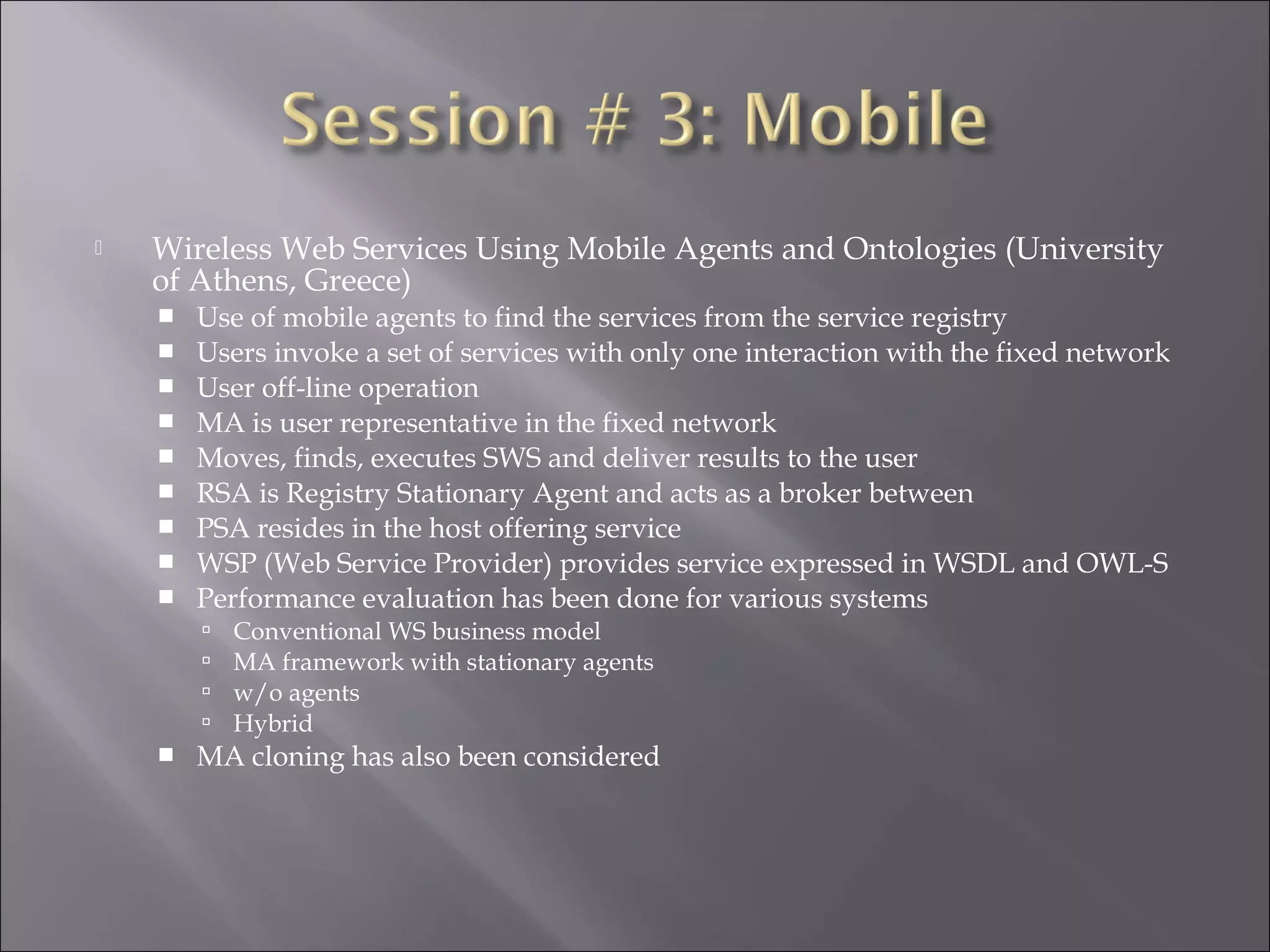 Session # 3: Mobile

Wireless Web Services Using Mobile Agents and Ontologies (University of Athens, Greece)

- Use of mobile agents to find the services from the service registry
- Users invoke a set of services with only one interaction with the fixed network
- User off-line operation
- MA is user representative in the fixed network
- Moves, finds, executes SWS and deliver results to the user
- RSA is Registry Stationary Agent and acts as a broker between
- PSA resides in the host offering service
- WSP (Web Service Provider) provides service expressed in WSDL and OWL-S
- Performance evaluation has been done for various systems
  - Conventional WS business model
  - MA framework with stationary agents
  - w/o agents
  - Hybrid
- MA cloning has also been considered